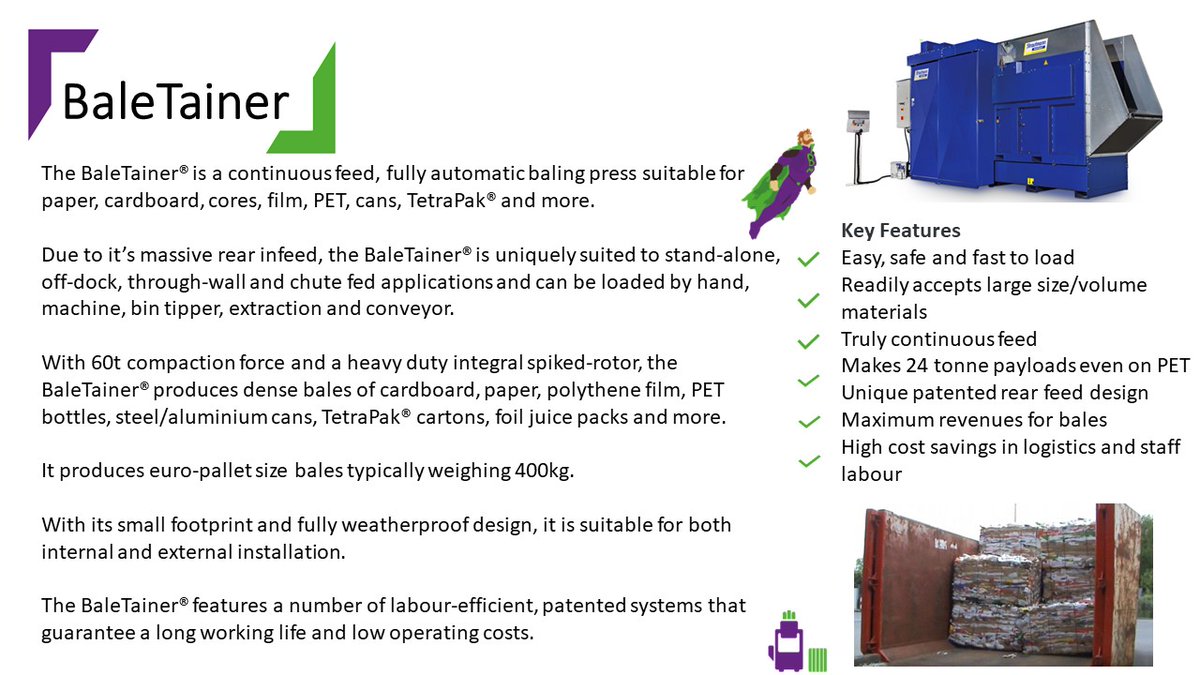 BaleTainer

The BaleTainer® is a continuous feed, fully automatic baling press suitable for paper, cardboard, cores, film, PET, cans, TetraPak® and more.

Due to it's massive rear infeed, the BaleTainer® is uniquely suited to stand-alone, off-dock, through-wall and chute fed applications and can be loaded by hand, machine, bin tipper, extraction and conveyor.

With 60t compaction force and a heavy duty integral spiked-rotor, the BaleTainer® produces dense bales of cardboard, paper, polythene film, PET bottles, steel/aluminium cans, TetraPak® cartons, foil juice packs and more.

It produces euro-pallet size bales typically weighing 400kg.

With its small footprint and fully weatherproof design, it is suitable for both internal and external installation.

The BaleTainer® features a number of labour-efficient, patented systems that guarantee a long working life and low operating costs.

Key Features
Easy, safe and fast to load
Readily accepts large size/volume materials
Truly continuous feed
Makes 24 tonne payloads even on PET
Unique patented rear feed design
Maximum revenues for bales
High cost savings in logistics and staff labour